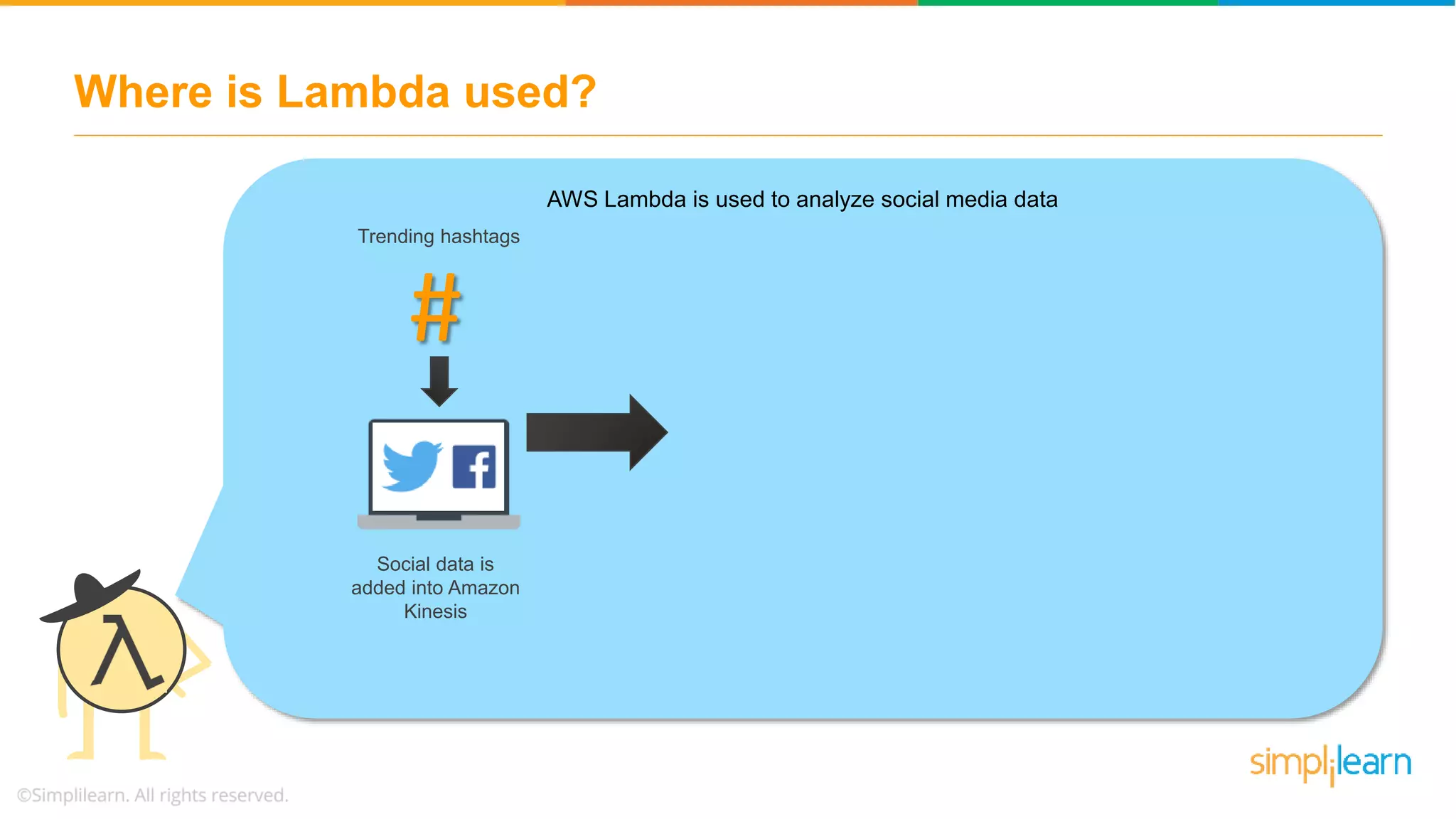 Where is Lambda used?

AWS Lambda is used to analyze social media data

Trending hashtags

#

Social data is added into Amazon Kinesis

λ

simplilearn

©Simplilearn. All rights reserved.